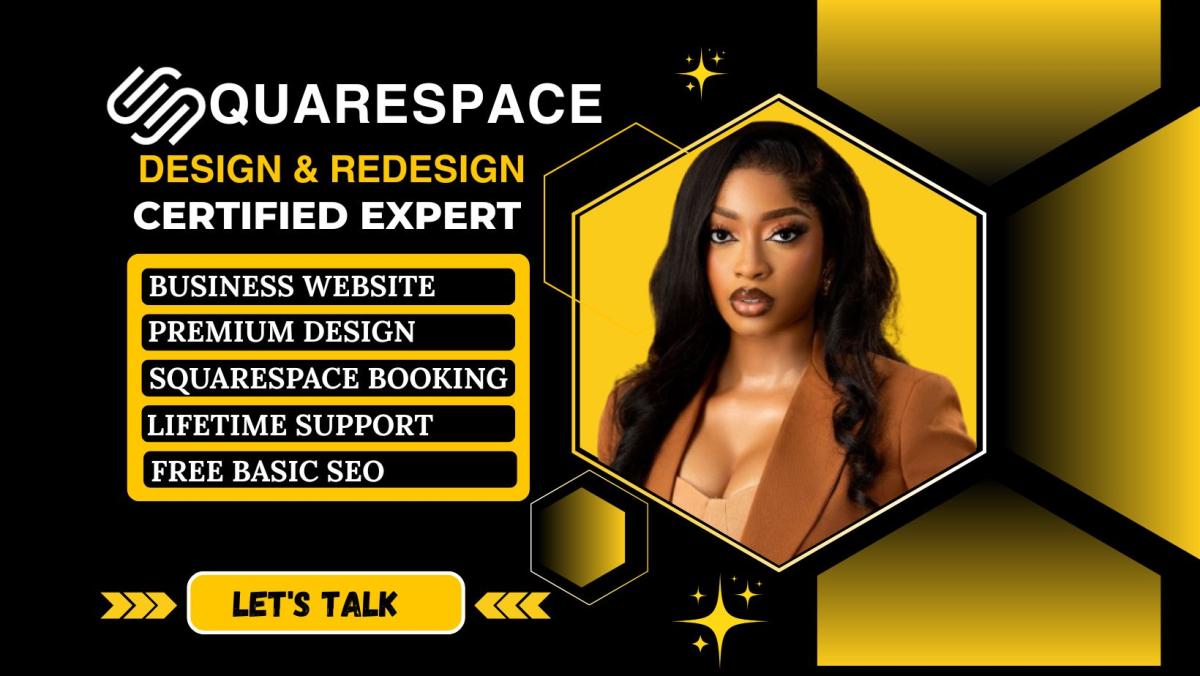 SQUARESPACE
DESIGN & REDESIGN
CERTIFIED EXPERT

BUSINESS WEBSITE
PREMIUM DESIGN
SQUARESPACE BOOKING
LIFETIME SUPPORT
FREE BASIC SEO

LET'S TALK